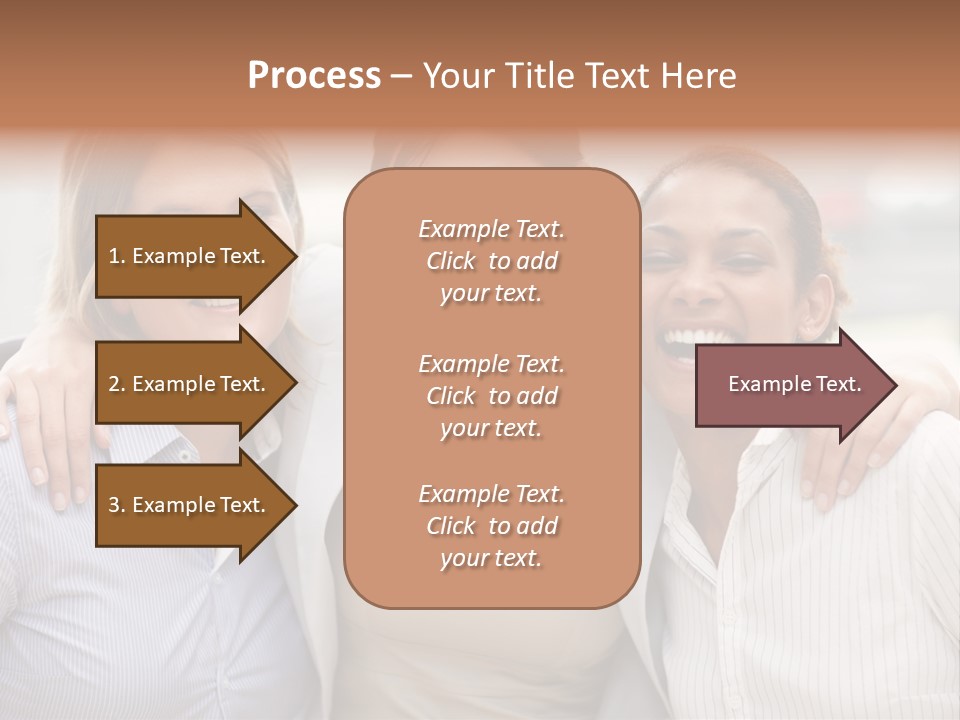 Process – Your Title Text Here

1. Example Text.

2. Example Text.

3. Example Text.

Example Text. Click to add your text.

Example Text. Click to add your text.

Example Text. Click to add your text.

Example Text.